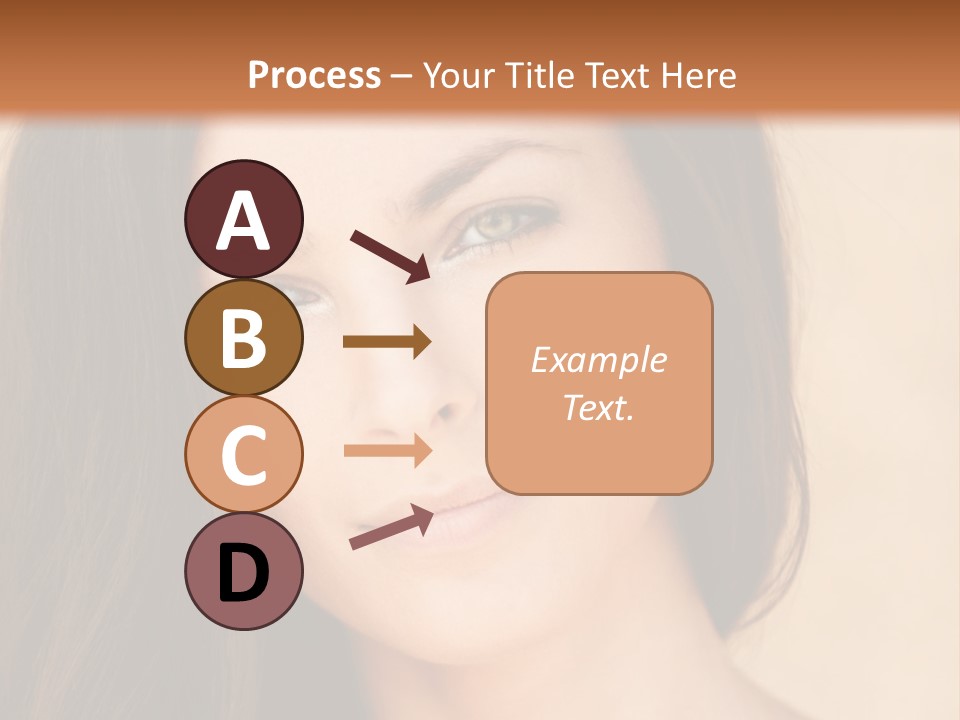 Process – Your Title Text Here

A

B

C

D

Example Text.